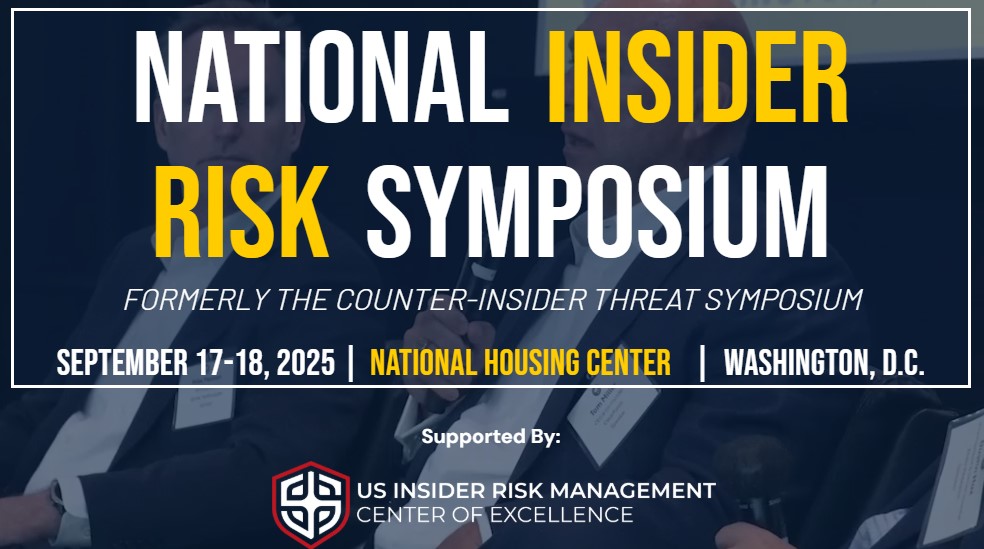 NATIONAL INSIDER RISK SYMPOSIUM

FORMERLY THE COUNTER-INSIDER THREAT SYMPOSIUM

SEPTEMBER 17-18, 2025 | NATIONAL HOUSING CENTER | WASHINGTON, D.C.

Supported By:

US INSIDER RISK MANAGEMENT CENTER OF EXCELLENCE